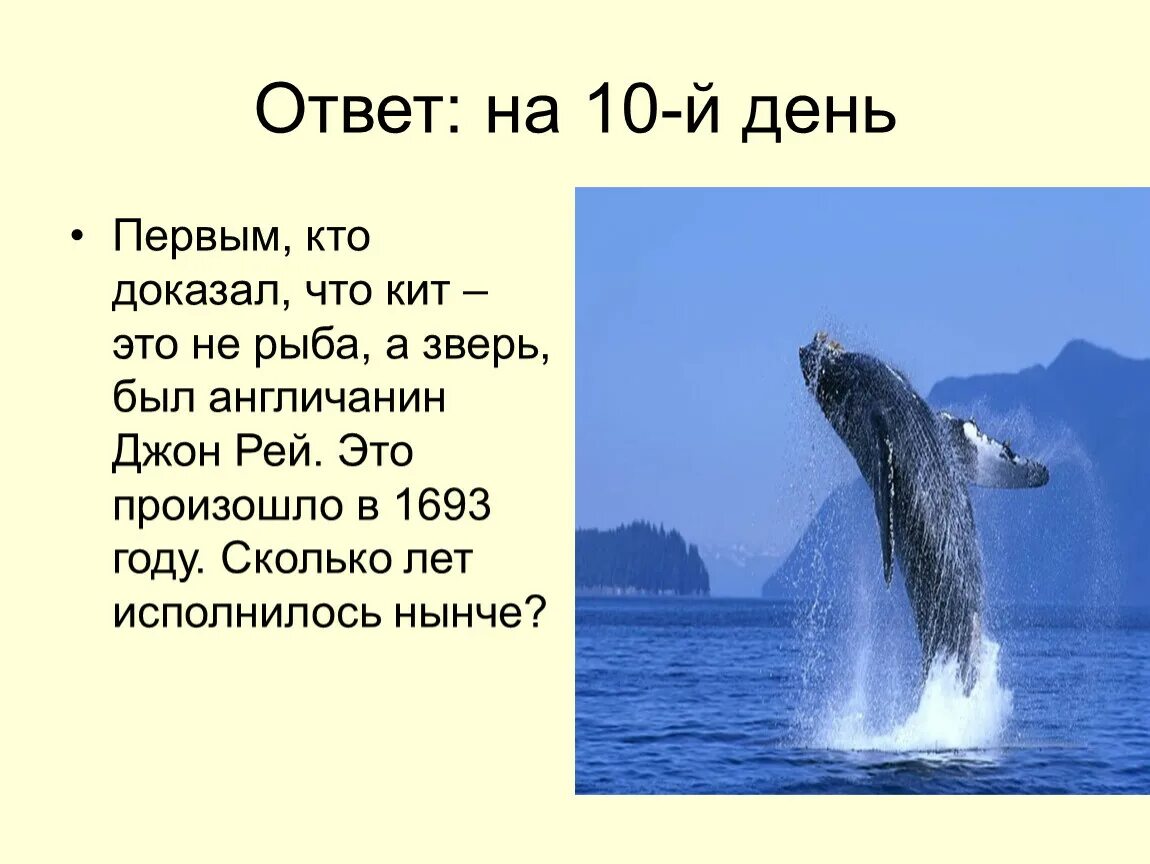 Ответ: на 10-й день

• Первым, кто доказал, что кит – это не рыба, а зверь, был англичанин Джон Рей. Это произошло в 1693 году. Сколько лет исполнилось нынче?